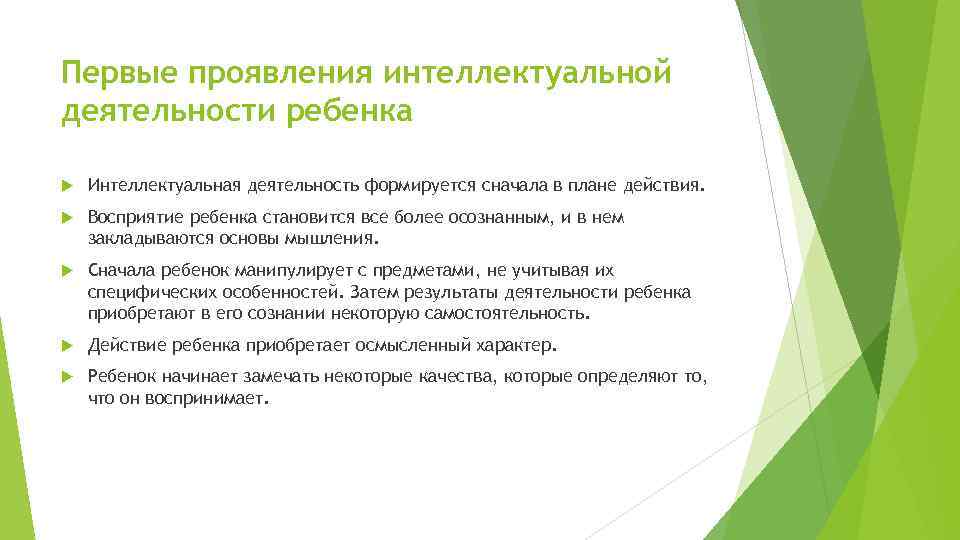 Первые проявления интеллектуальной деятельности ребенка

Интеллектуальная деятельность формируется сначала в плане действия.

Восприятие ребенка становится все более осознанным, и в нем закладываются основы мышления.

Сначала ребенок манипулирует с предметами, не учитывая их специфических особенностей. Затем результаты деятельности ребенка приобретают в его сознании некоторую самостоятельность.

Действие ребенка приобретает осмысленный характер.

Ребенок начинает замечать некоторые качества, которые определяют то, что он воспринимает.